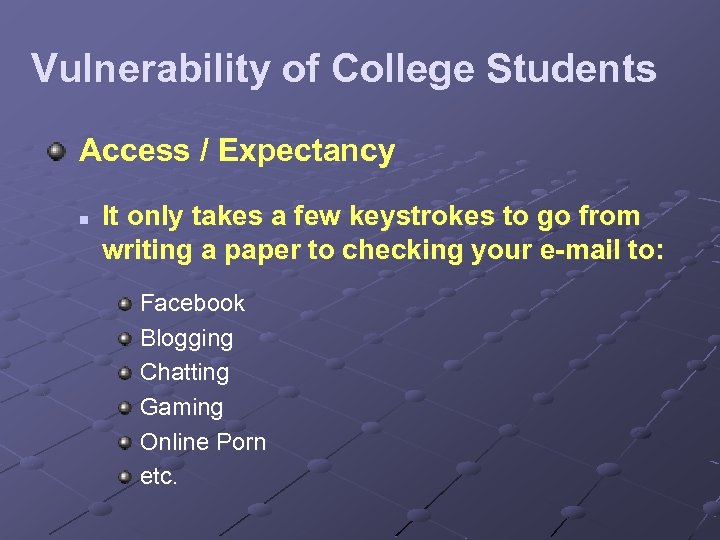 Vulnerability of College Students

Access / Expectancy

It only takes a few keystrokes to go from writing a paper to checking your e-mail to:

Facebook
Blogging
Chatting
Gaming
Online Porn
etc.